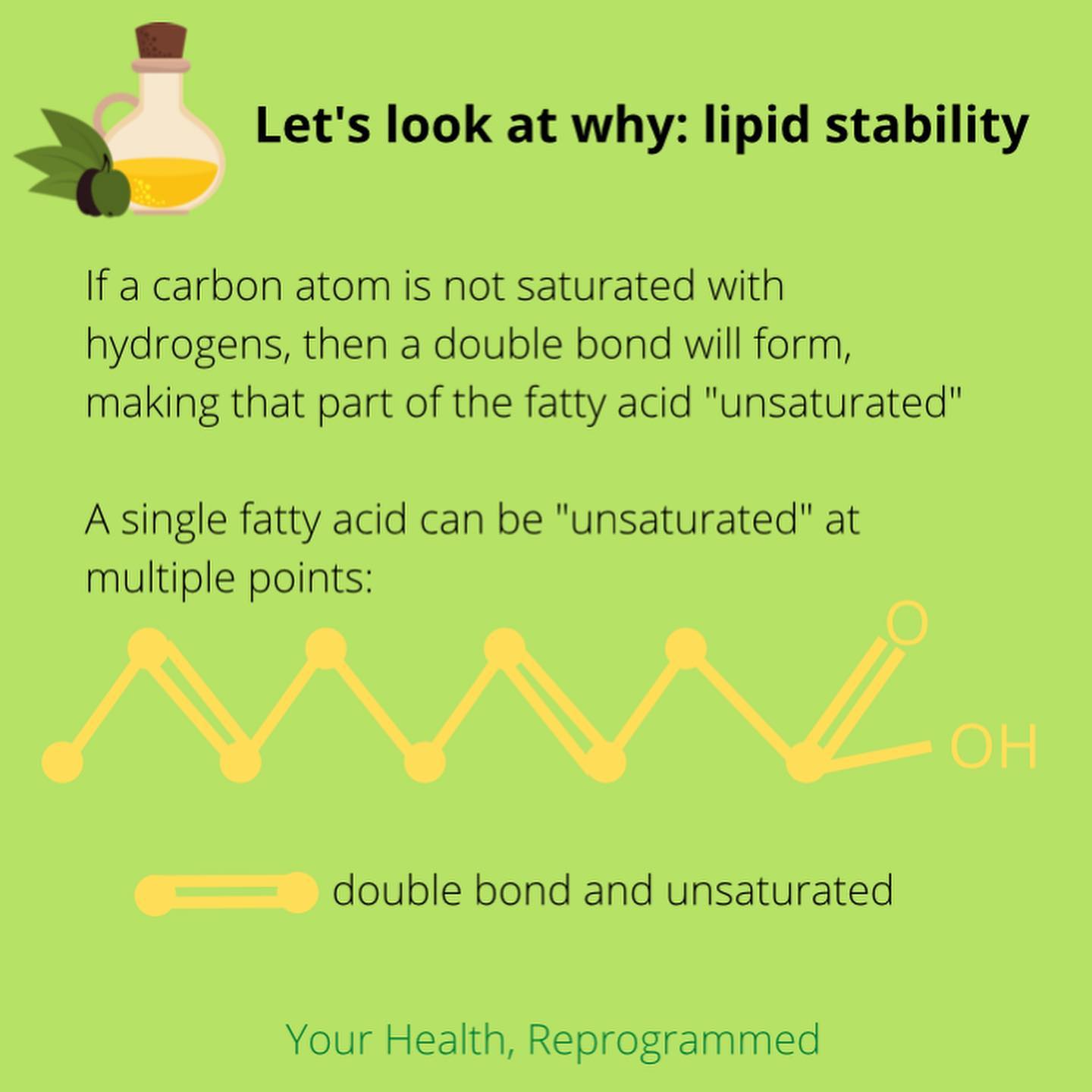 Let's look at why: lipid stability

If a carbon atom is not saturated with hydrogens, then a double bond will form, making that part of the fatty acid "unsaturated"

A single fatty acid can be "unsaturated" at multiple points:

O

OH

double bond and unsaturated

Your Health, Reprogrammed